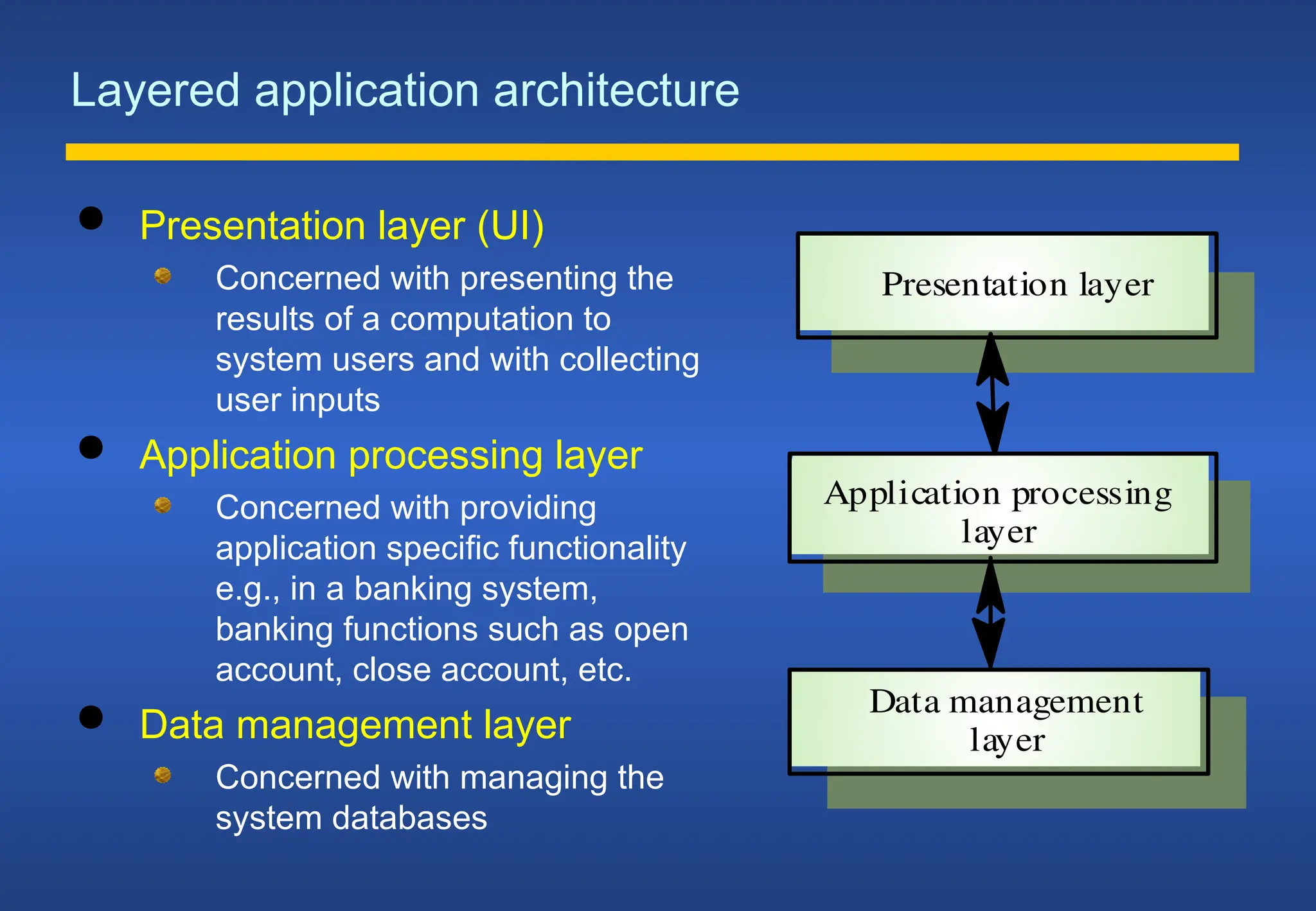 Layered application architecture

- Presentation layer (UI)
  - Concerned with presenting the results of a computation to system users and with collecting user inputs
- Application processing layer
  - Concerned with providing application specific functionality e.g., in a banking system, banking functions such as open account, close account, etc.
- Data management layer
  - Concerned with managing the system databases

Presentation layer

Application processing layer

Data management layer